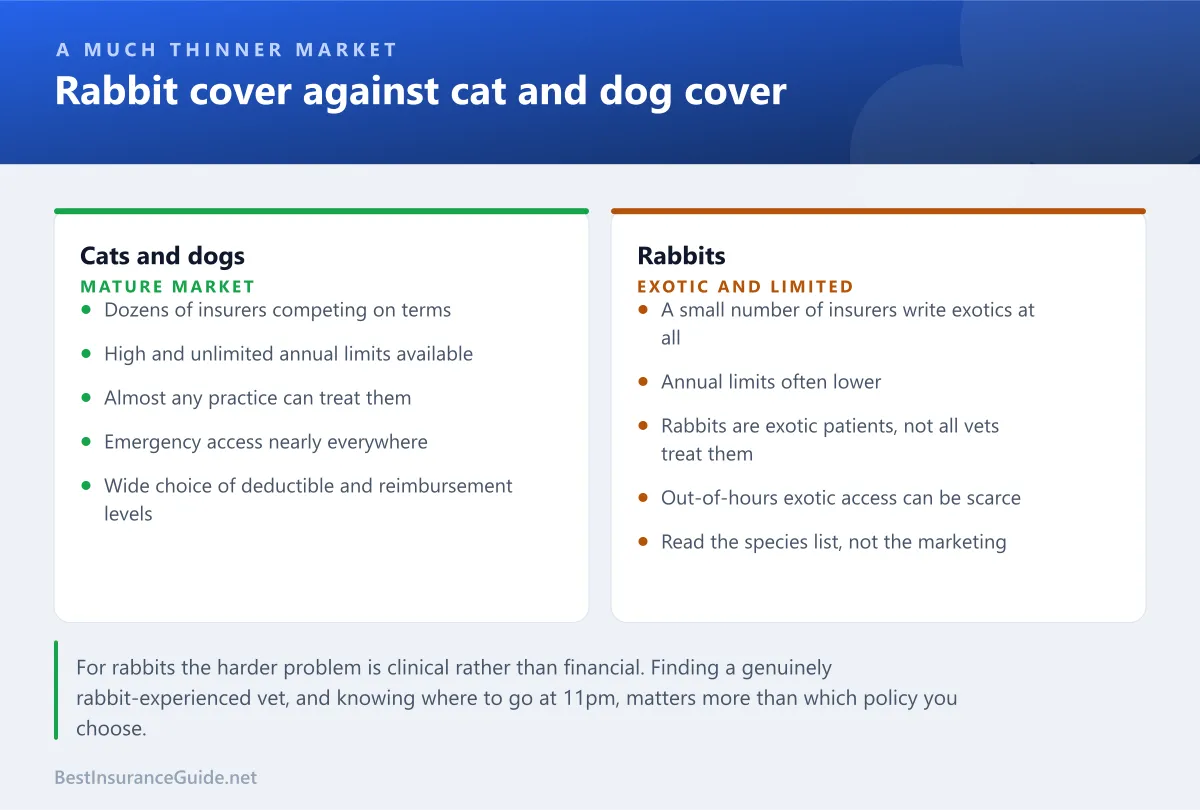 A MUCH THINNER MARKET

Rabbit cover against cat and dog cover

Cats and dogs

MATURE MARKET

- Dozens of insurers competing on terms
- High and unlimited annual limits available
- Almost any practice can treat them
- Emergency access nearly everywhere
- Wide choice of deductible and reimbursement levels

Rabbits

EXOTIC AND LIMITED

- A small number of insurers write exotics at all
- Annual limits often lower
- Rabbits are exotic patients, not all vets treat them
- Out-of-hours exotic access can be scarce
- Read the species list, not the marketing

For rabbits the harder problem is clinical rather than financial. Finding a genuinely rabbit-experienced vet, and knowing where to go at 11pm, matters more than which policy you choose.

BestInsuranceGuide.net